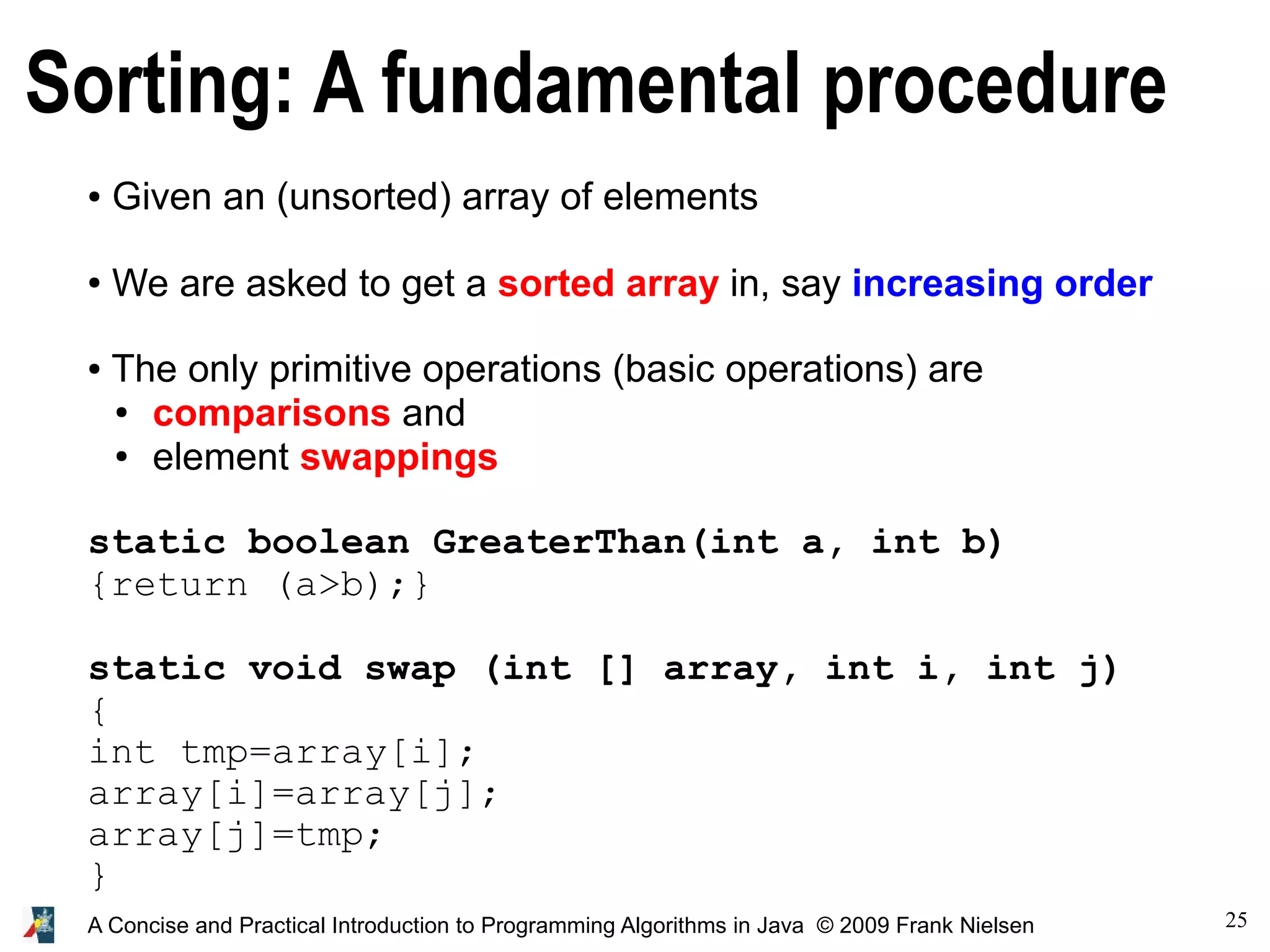 Sorting: A fundamental procedure

• Given an (unsorted) array of elements

• We are asked to get a sorted array in, say increasing order

• The only primitive operations (basic operations) are
• comparisons and
• element swappings

static boolean GreaterThan(int a, int b)
{return (a>b);}

static void swap (int [] array, int i, int j)
{
int tmp=array[i];
array[i]=array[j];
array[j]=tmp;
}

A Concise and Practical Introduction to Programming Algorithms in Java © 2009 Frank Nielsen

25